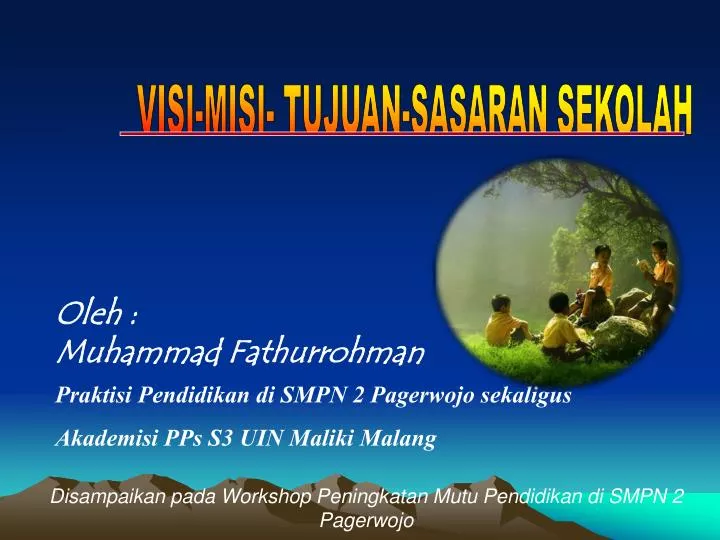 VISI-MISI- TUJUAN-SASARAN SEKOLAH

Oleh :
Muhammad Fathurrohman

Praktisi Pendidikan di SMPN 2 Pagerwojo sekaligus

Akademisi PPs S3 UIN Maliki Malang

Disampaikan pada Workshop Peningkatan Mutu Pendidikan di SMPN 2 Pagerwojo